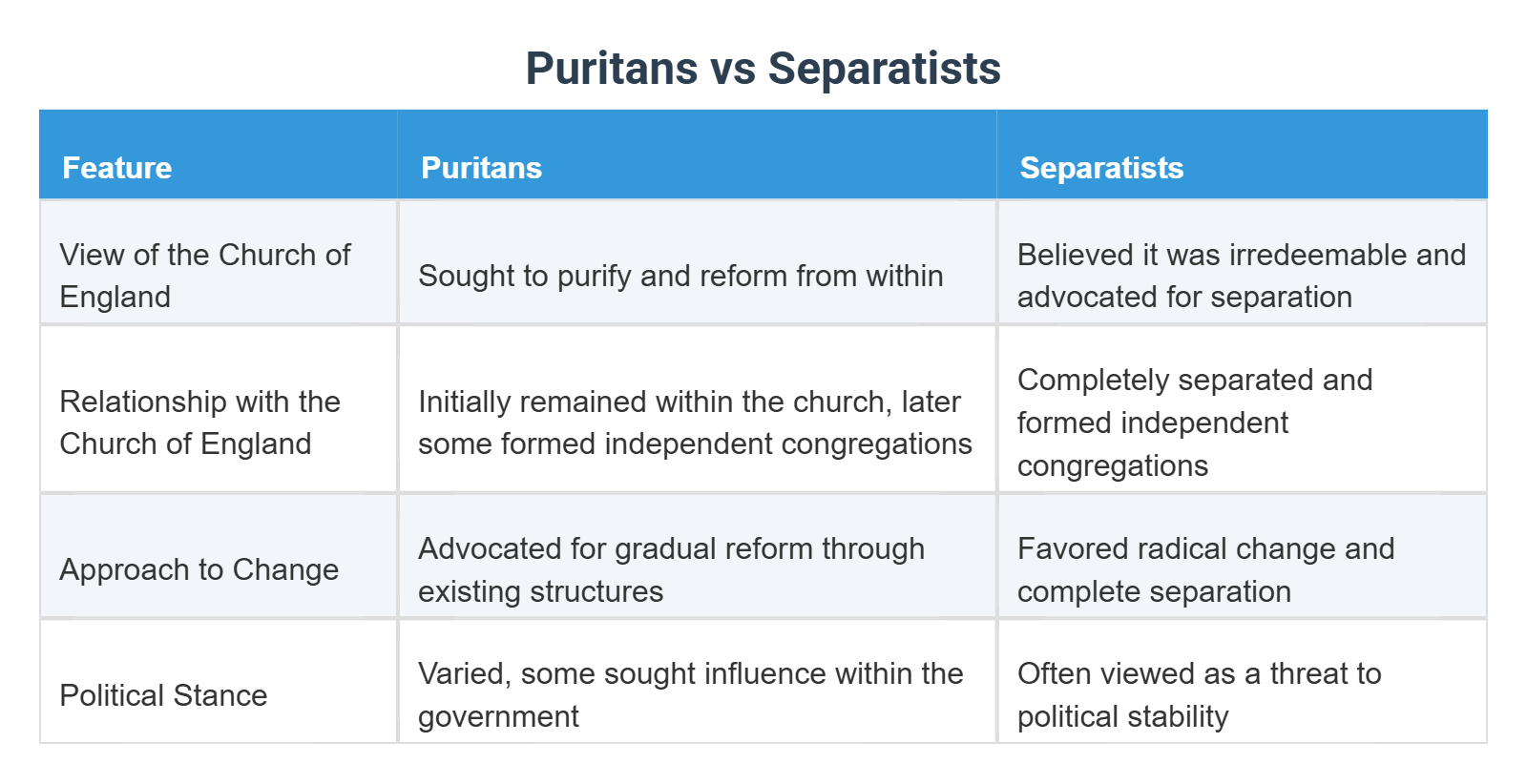 Puritans vs Separatists

| Feature | Puritans | Separatists |
|---|---|---|
| View of the Church of England | Sought to purify and reform from within | Believed it was irredeemable and advocated for separation |
| Relationship with the Church of England | Initially remained within the church, later some formed independent congregations | Completely separated and formed independent congregations |
| Approach to Change | Advocated for gradual reform through existing structures | Favored radical change and complete separation |
| Political Stance | Varied, some sought influence within the government | Often viewed as a threat to political stability |